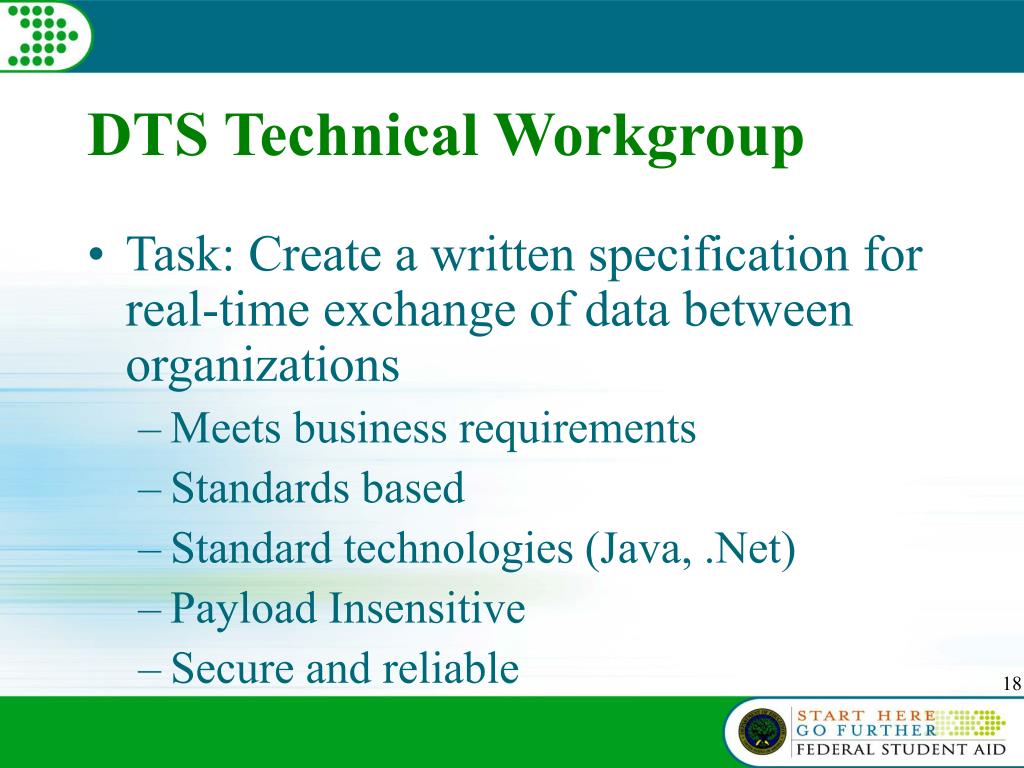 DTS Technical Workgroup

• Task: Create a written specification for real-time exchange of data between organizations
– Meets business requirements
– Standards based
– Standard technologies (Java, .Net)
– Payload Insensitive
– Secure and reliable

18

START HERE
GO FURTHER
FEDERAL STUDENT AID